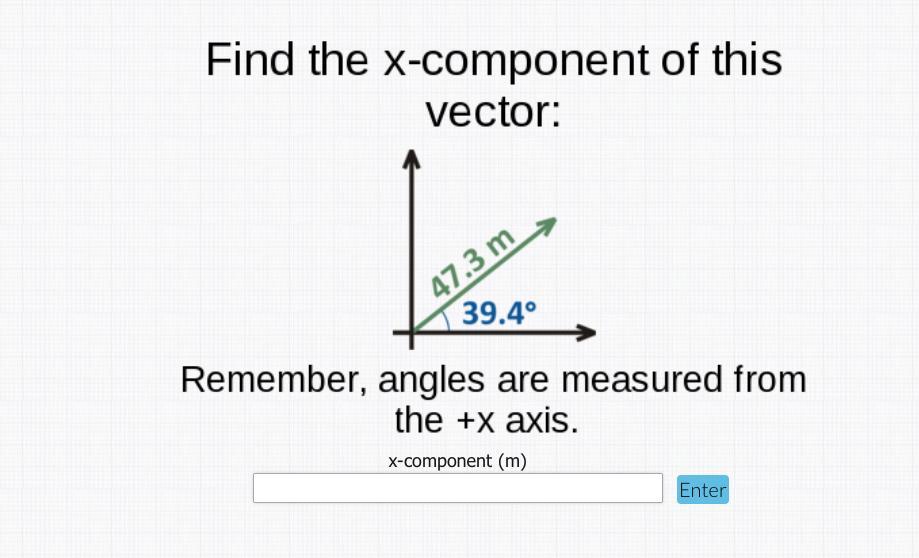 Find the x-component of this vector:

47.3 m

39.4°

Remember, angles are measured from the +x axis.

x-component (m)

Enter